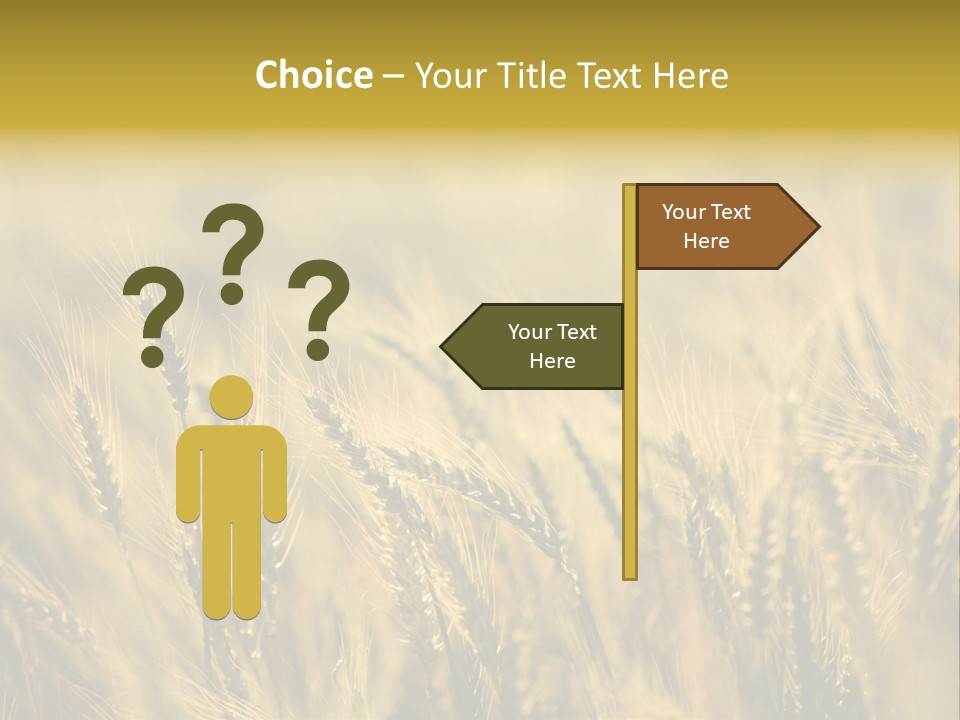 Choice – Your Title Text Here

? ? ?

Your Text Here

Your Text Here